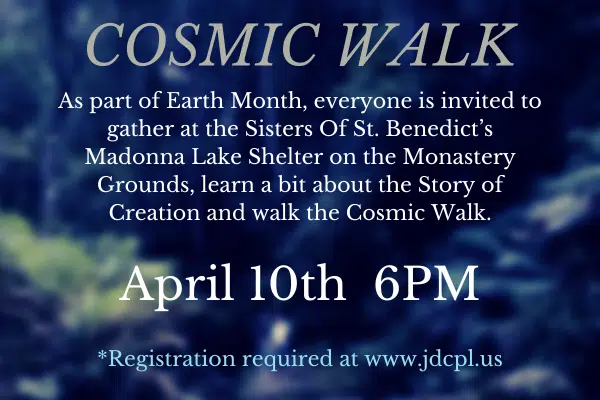 COSMIC WALK

As part of Earth Month, everyone is invited to gather at the Sisters Of St. Benedict's Madonna Lake Shelter on the Monastery Grounds, learn a bit about the Story of Creation and walk the Cosmic Walk.

April 10th 6PM

*Registration required at www.jdcpl.us